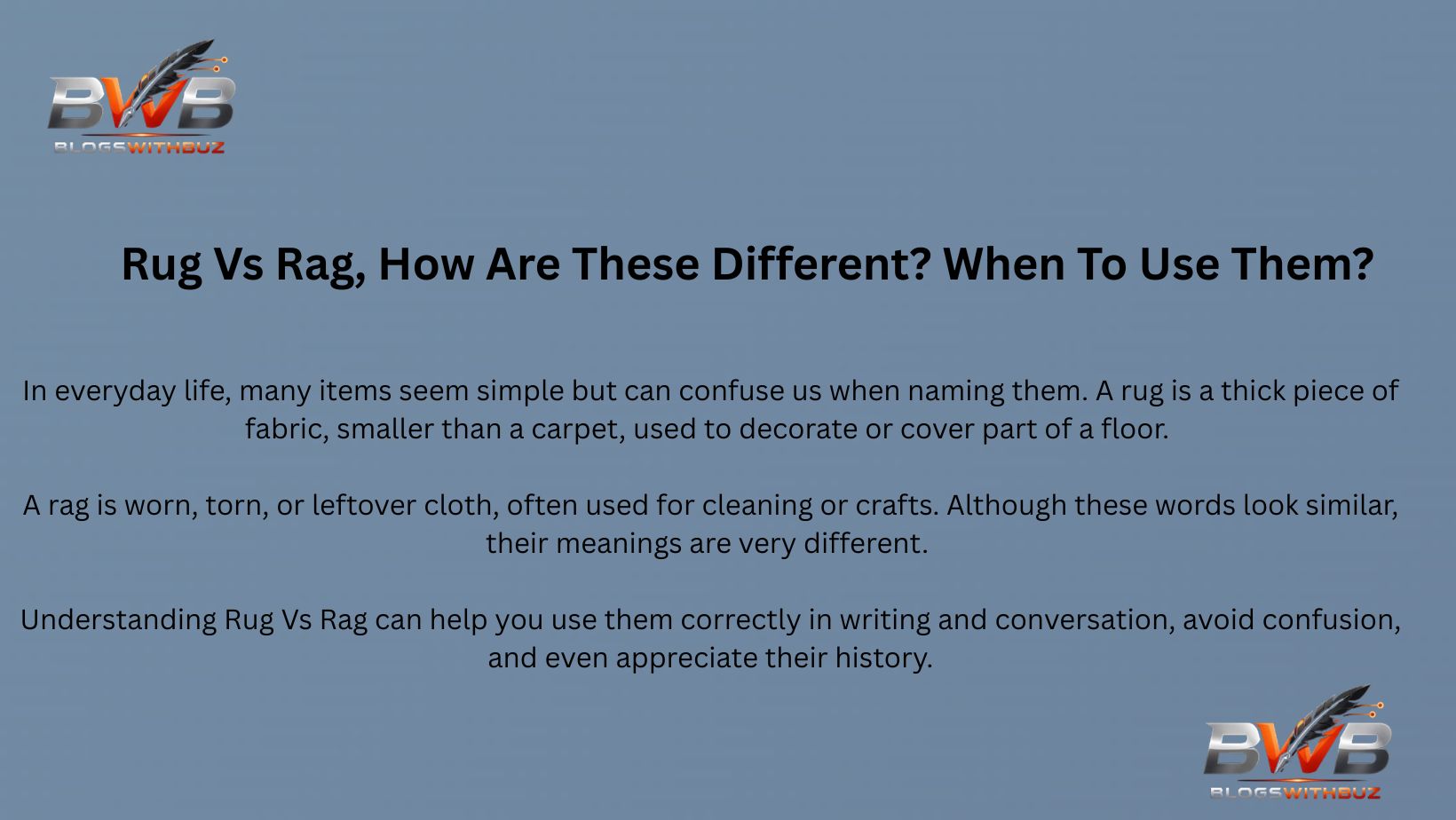 BWB
BLOGSWITHBUZ

Rug Vs Rag, How Are These Different? When To Use Them?

In everyday life, many items seem simple but can confuse us when naming them. A rug is a thick piece of fabric, smaller than a carpet, used to decorate or cover part of a floor.

A rag is worn, torn, or leftover cloth, often used for cleaning or crafts. Although these words look similar, their meanings are very different.

Understanding Rug Vs Rag can help you use them correctly in writing and conversation, avoid confusion, and even appreciate their history.

BWB
BLOGSWITHBUZ